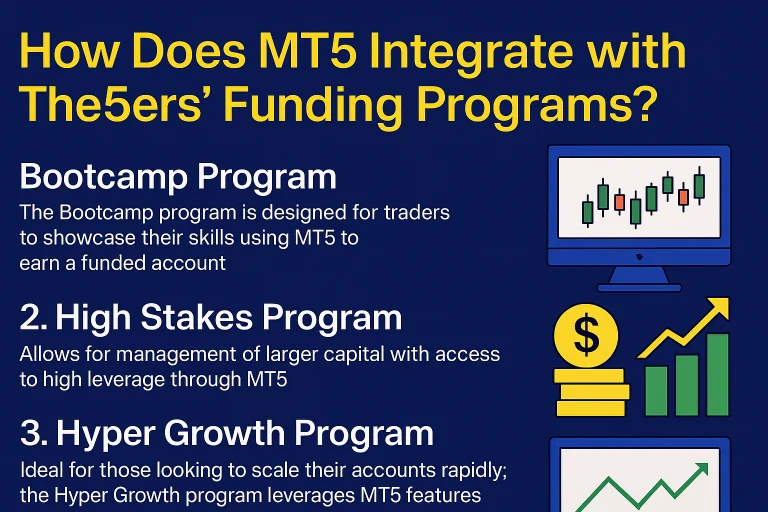 How Does MT5 Integrate with The5ers' Funding Programs?

Bootcamp Program

The Bootcamp program is designed for traders to showcase their skills using MT5 to earn a funded account

2. High Stakes Program

Allows for management of larger capital with access to high leverage through MT5

3. Hyper Growth Program

Ideal for those looking to scale their accounts rapidly; the Hyper Growth program leverages MT5 features

$